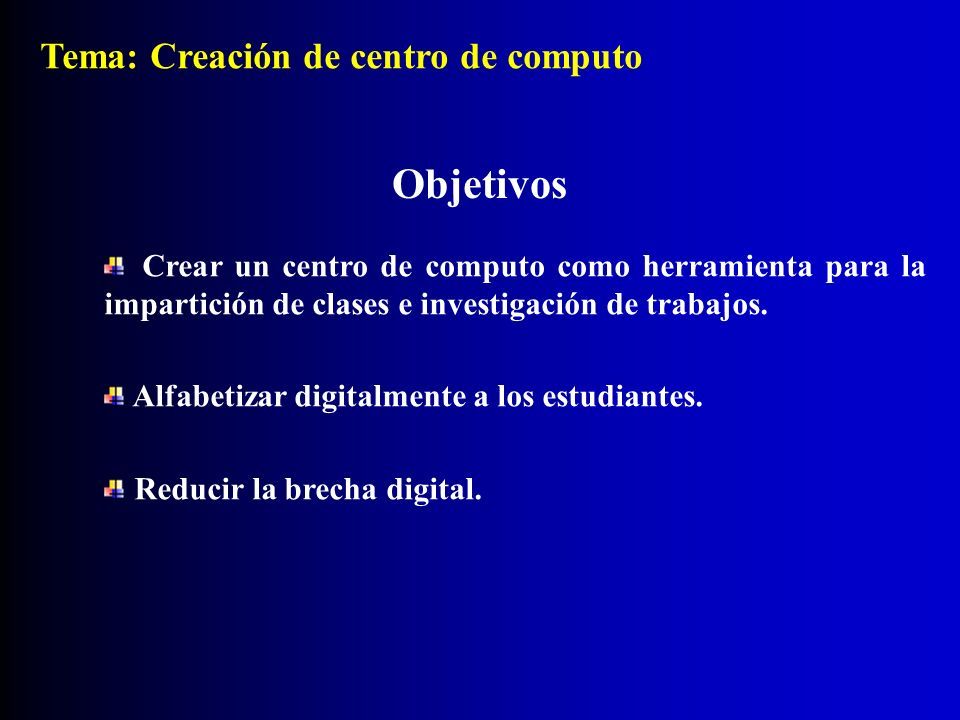 Tema: Creación de centro de computo

Objetivos

Crear un centro de computo como herramienta para la impartición de clases e investigación de trabajos.

Alfabetizar digitalmente a los estudiantes.

Reducir la brecha digital.